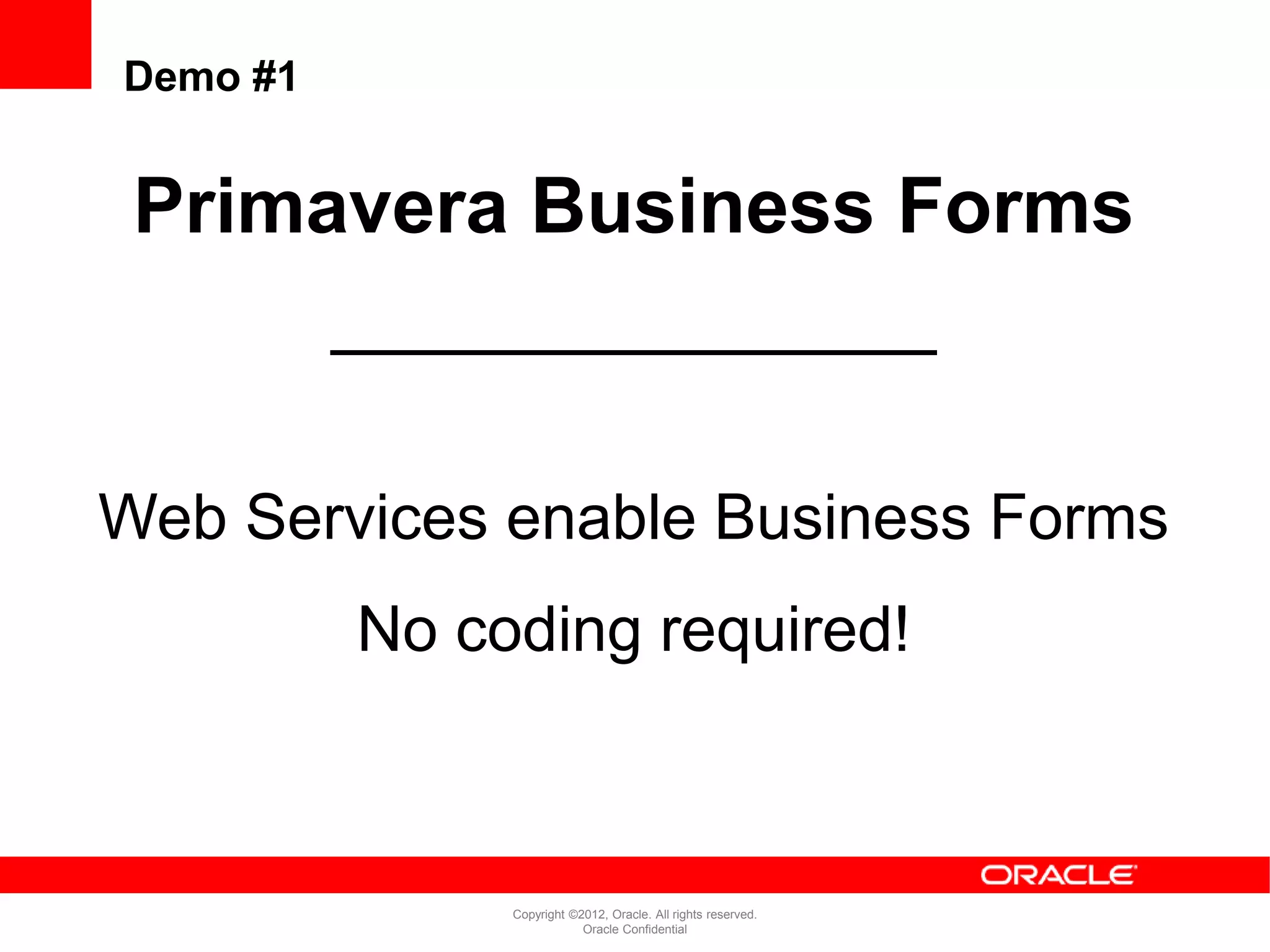 Demo #1

Primavera Business Forms

Web Services enable Business Forms

No coding required!

ORACLE

Copyright ©2012, Oracle. All rights reserved.
Oracle Confidential